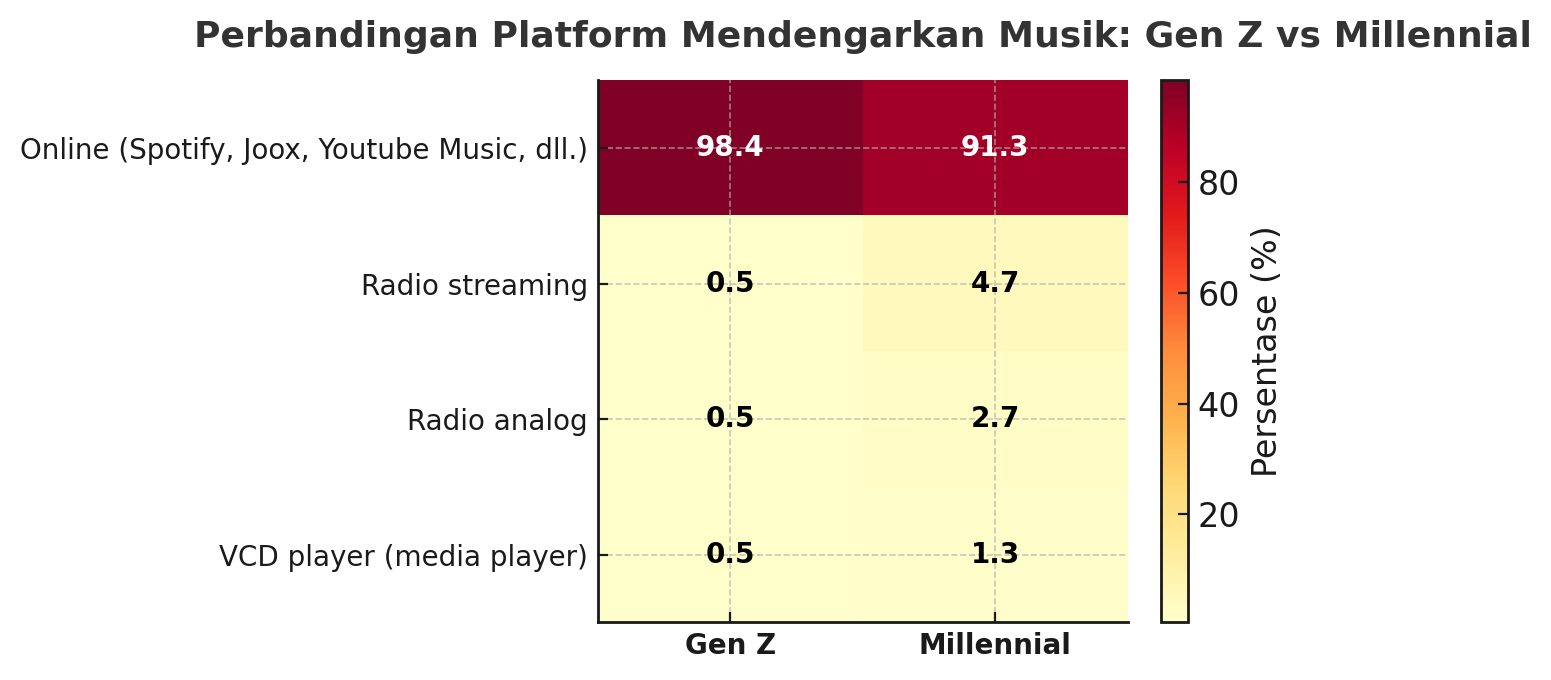 Perbandingan Platform Mendengarkan Musik: Gen Z vs Millennial

| | Gen Z | Millennial |
|---|---|---|
| Online (Spotify, Joox, Youtube Music, dll.) | 98.4 | 91.3 |
| Radio streaming | 0.5 | 4.7 |
| Radio analog | 0.5 | 2.7 |
| VCD player (media player) | 0.5 | 1.3 |

Persentase (%)
80
60
40
20